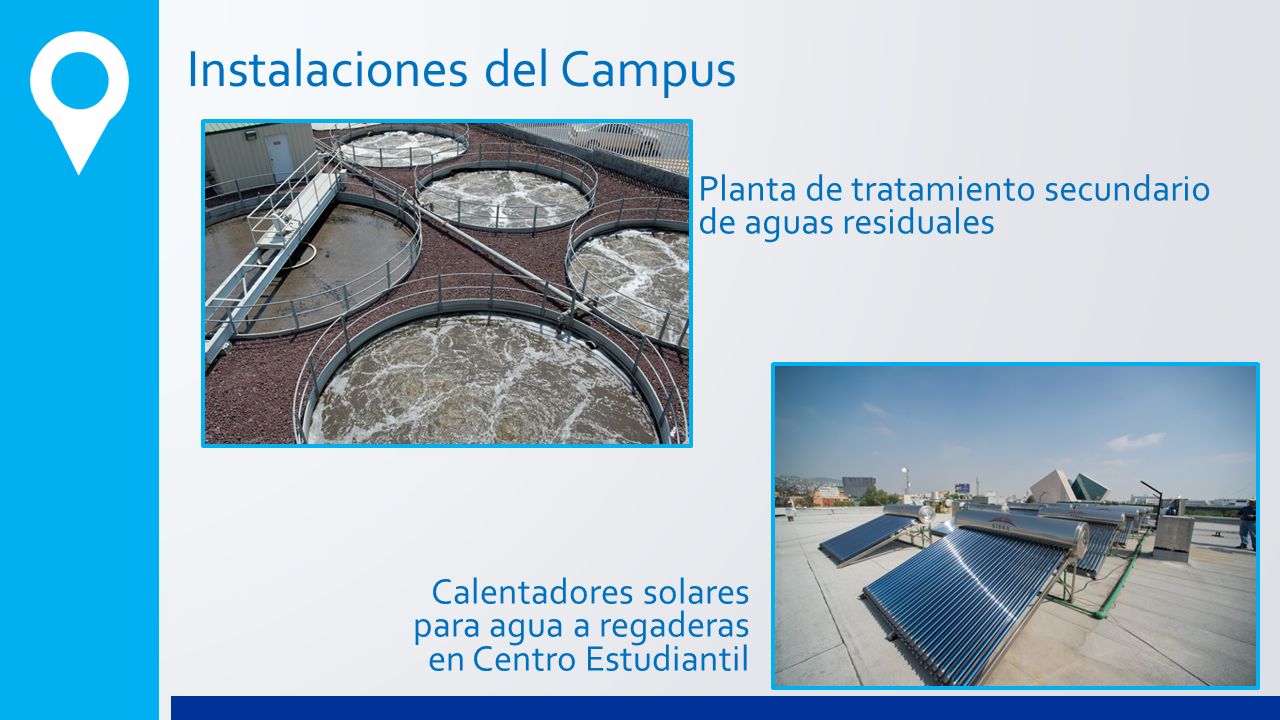 Instalaciones del Campus

Planta de tratamiento secundario de aguas residuales

Calentadores solares para agua a regaderas en Centro Estudiantil